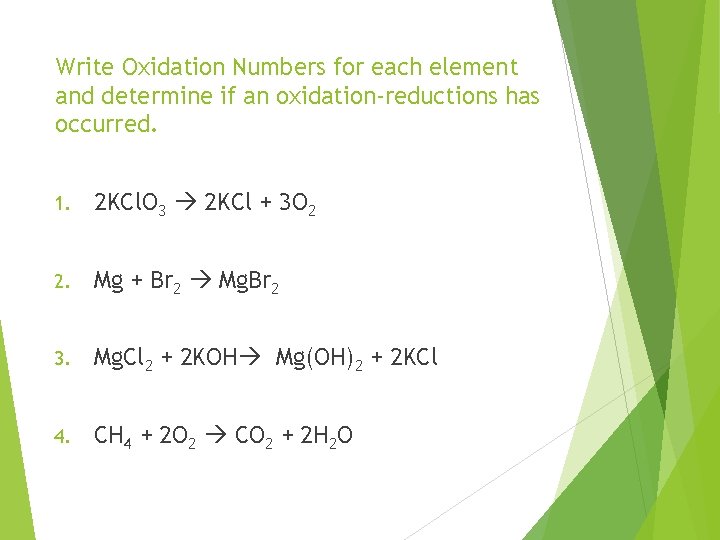 Write Oxidation Numbers for each element and determine if an oxidation-reductions has occurred.

1. $2KClO_3 \rightarrow 2KCl + 3O_2$

2. $Mg + Br_2 \rightarrow MgBr_2$

3. $MgCl_2 + 2KOH \rightarrow Mg(OH)_2 + 2KCl$

4. $CH_4 + 2O_2 \rightarrow CO_2 + 2H_2O$